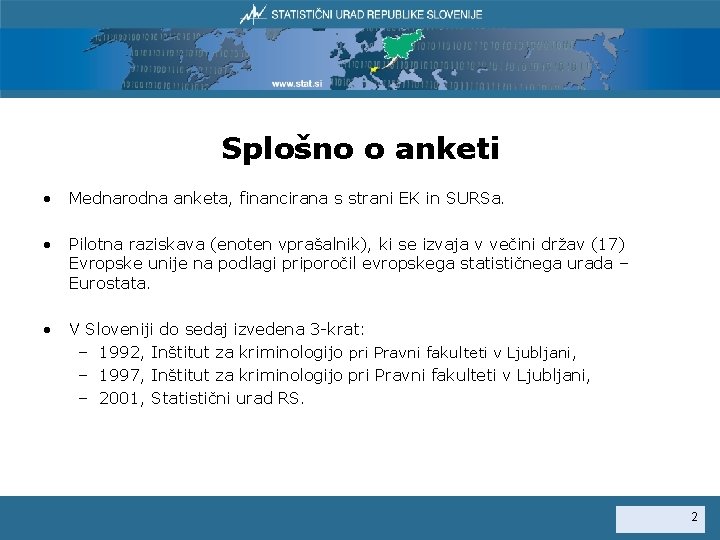 STATISTIČNI URAD REPUBLIKE SLOVENIJE

www.stat.si

Splošno o anketi

• Mednarodna anketa, financirana s strani EK in SURSa.

• Pilotna raziskava (enoten vprašalnik), ki se izvaja v večini držav (17) Evropske unije na podlagi priporočil evropskega statističnega urada – Eurostata.

• V Sloveniji do sedaj izvedena 3-krat:
– 1992, Inštitut za kriminologijo pri Pravni fakulteti v Ljubljani,
– 1997, Inštitut za kriminologijo pri Pravni fakulteti v Ljubljani,
– 2001, Statistični urad RS.

2